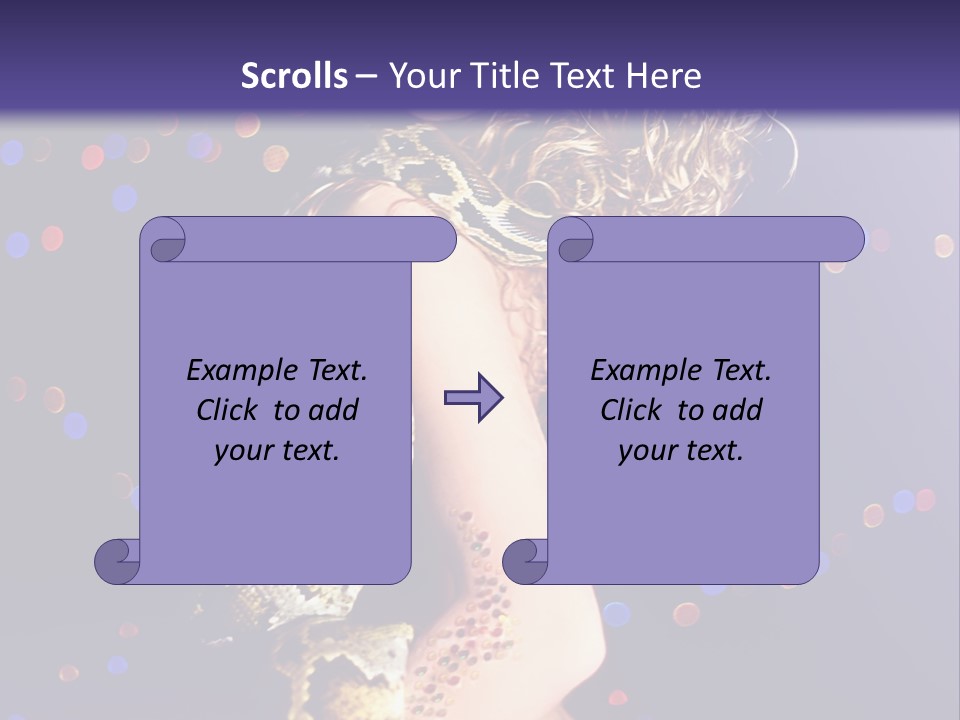 Scrolls – Your Title Text Here

Example Text.
Click to add
your text.

Example Text.
Click to add
your text.